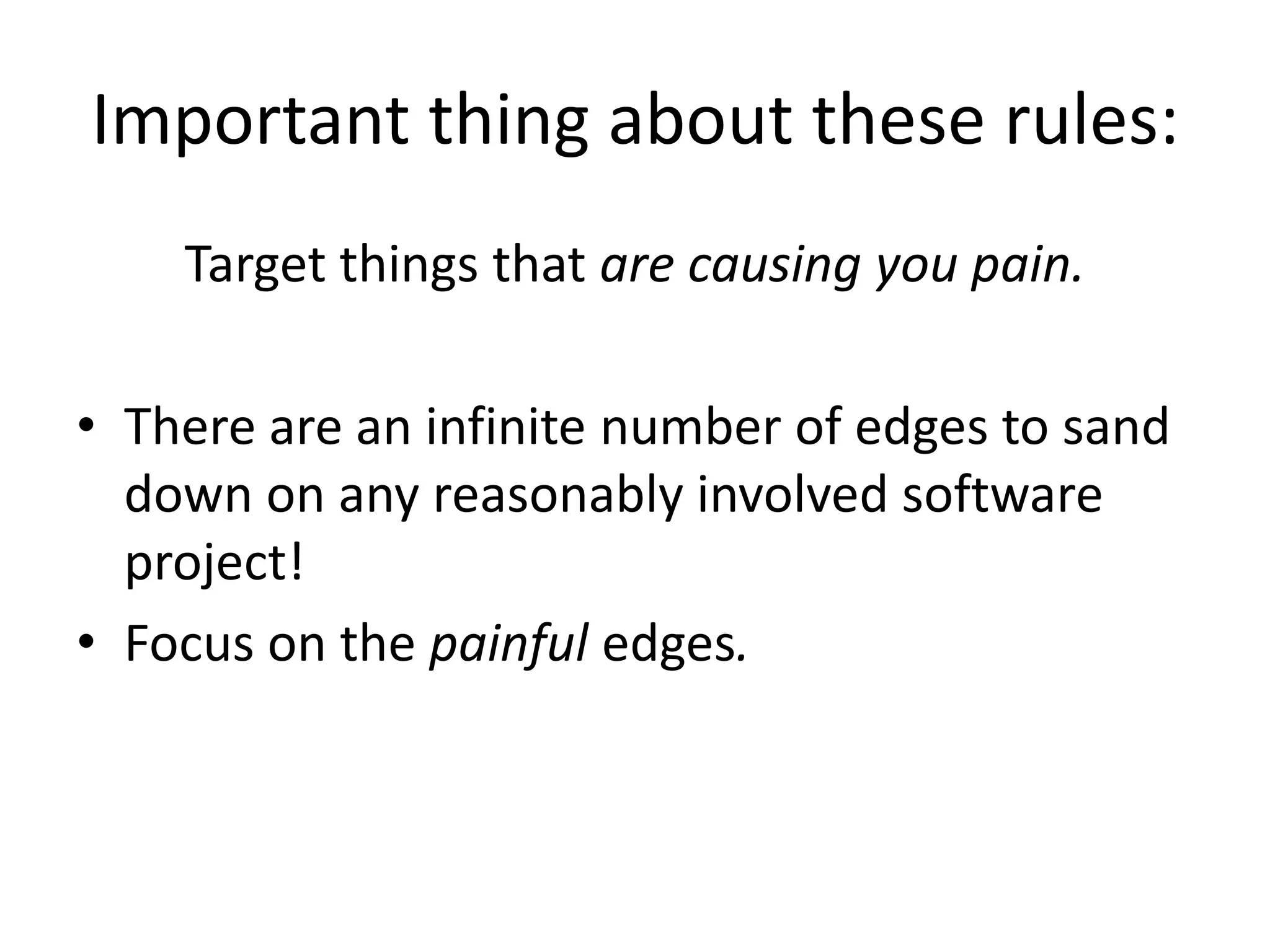 Important thing about these rules:

Target things that are causing you pain.

• There are an infinite number of edges to sand down on any reasonably involved software project!
• Focus on the painful edges.